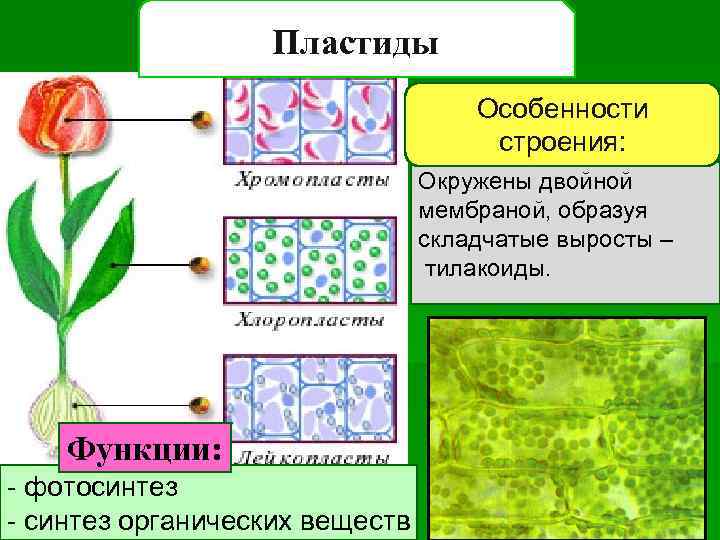 Пластиды

Хромопласты

Хлоропласты

Лейкопласты

Особенности строения:

Окружены двойной мембраной, образуя складчатые выросты – тилакоиды.

Функции:

- фотосинтез
- синтез органических веществ